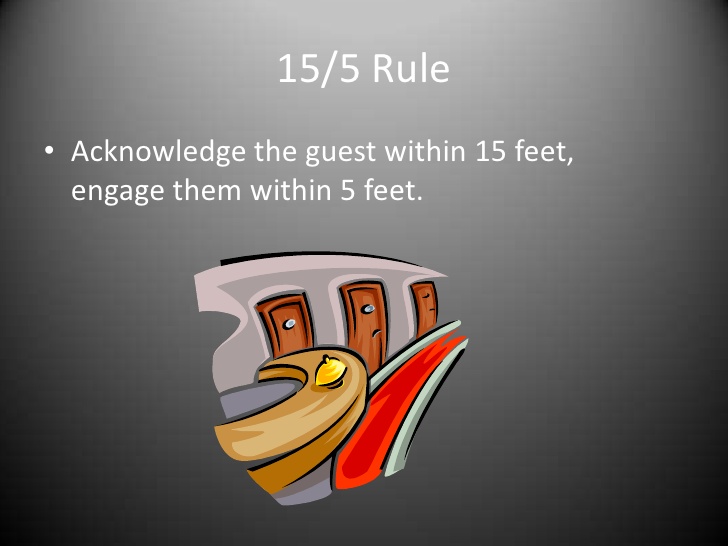 15/5 Rule

• Acknowledge the guest within 15 feet, engage them within 5 feet.